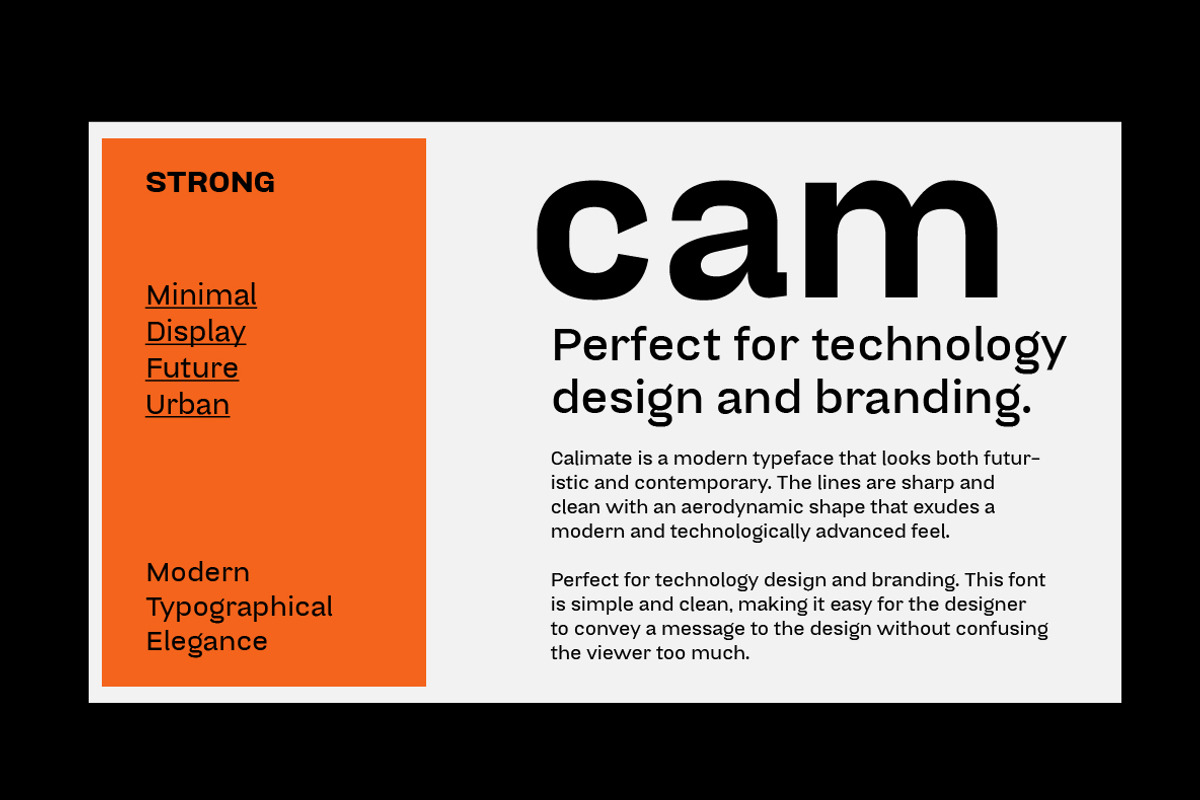 STRONG

Minimal
Display
Future
Urban

Modern
Typographical
Elegance

cam

Perfect for technology design and branding.

Calimate is a modern typeface that looks both futuristic and contemporary. The lines are sharp and clean with an aerodynamic shape that exudes a modern and technologically advanced feel.

Perfect for technology design and branding. This font is simple and clean, making it easy for the designer to convey a message to the design without confusing the viewer too much.